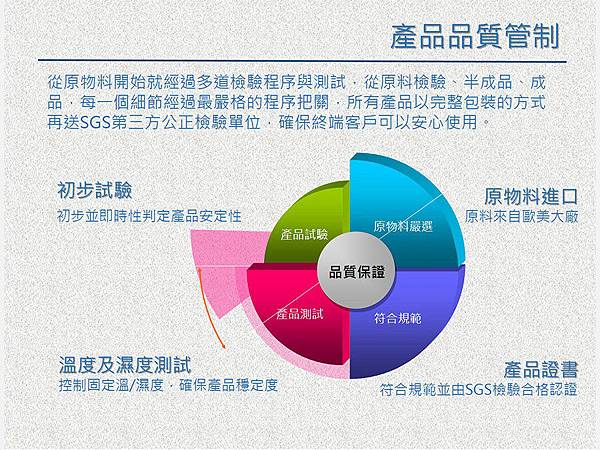 產品品質管制

從原物料開始就經過多道檢驗程序與測試，從原料檢驗、半成品、成品，每一個細節經過最嚴格的程序把關，所有產品以完整包裝的方式再送SGS第三方公正檢驗單位，確保終端客戶可以安心使用。

初步試驗
初步並即時性判定產品安定性

原物料進口
原料來自歐美大廠

產品試驗

原物料嚴選

品質保證

產品測試

符合規範

溫度及濕度測試
控制固定溫/濕度，確保產品穩定度

產品證書
符合規範並由SGS檢驗合格認證